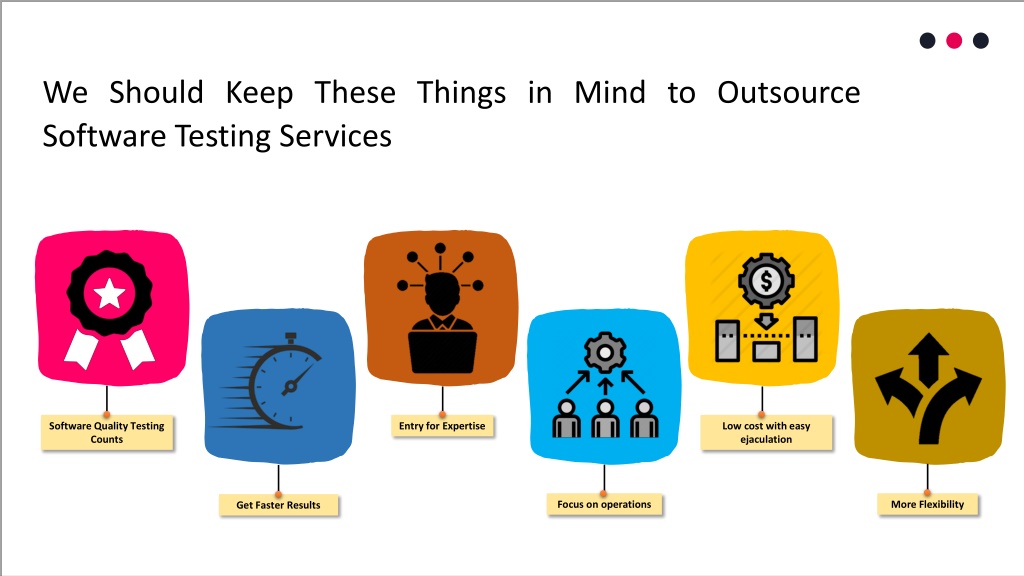 We Should Keep These Things in Mind to Outsource Software Testing Services

Software Quality Testing Counts

Get Faster Results

Entry for Expertise

Focus on operations

Low cost with easy ejaculation

More Flexibility